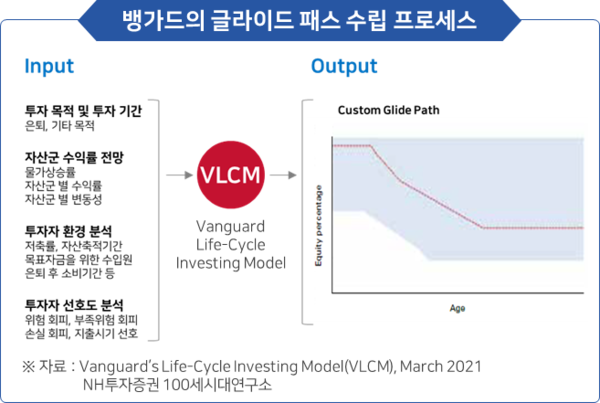 뱅가드의 글라이드 패스 수립 프로세스

Input

투자 목적 및 투자 기간
은퇴, 기타 목적

자산군 수익률 전망
물가상승률
자산군 별 수익률
자산군 별 변동성

투자자 환경 분석
저축률, 자산축적기간
목표자금을 위한 수입원
은퇴 후 소비기간 등

투자자 선호도 분석
위험 회피, 부족위험 회피
손실 회피, 지출시기 선호

VLCM

Vanguard Life-Cycle Investing Model

Output

Custom Glide Path

Equity percentage

Age

※ 자료 : Vanguard's Life-Cycle Investing Model(VLCM), March 2021
NH투자증권 100세시대연구소